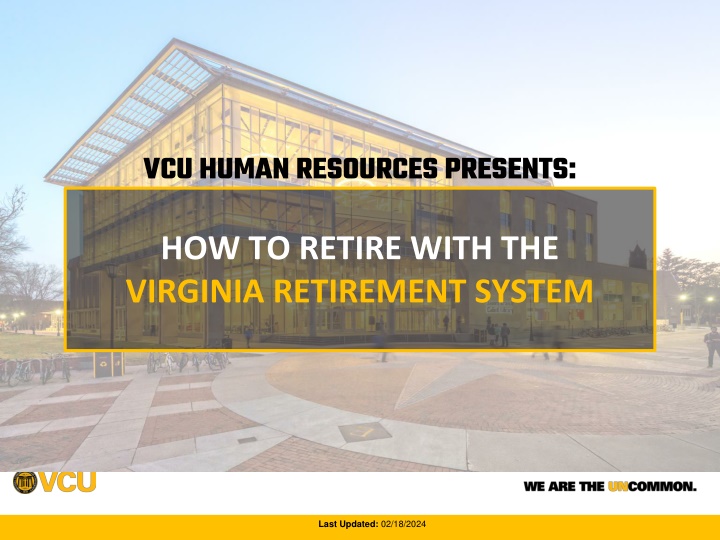 VCU HUMAN RESOURCES PRESENTS:

HOW TO RETIRE WITH THE
VIRGINIA RETIREMENT SYSTEM

VCU

WE ARE THE UNCOMMON.

Last Updated: 02/18/2024